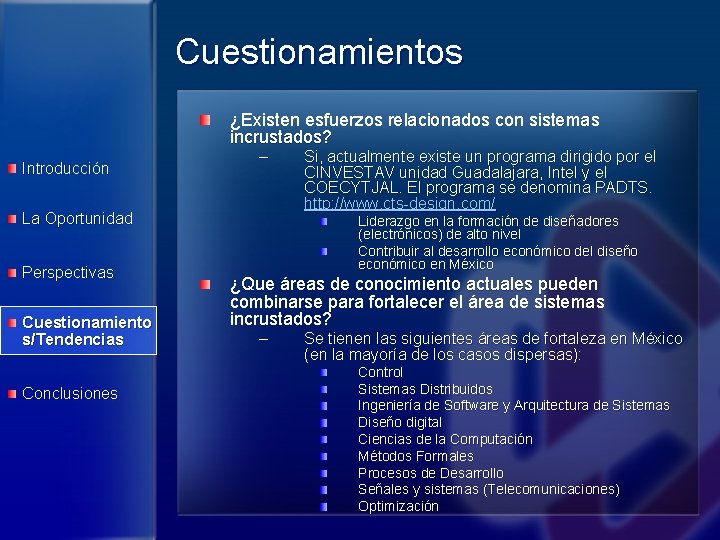 Introducción

La Oportunidad

Perspectivas

Cuestionamientos/Tendencias

Conclusiones

Cuestionamientos

¿Existen esfuerzos relacionados con sistemas incrustados?
– Si, actualmente existe un programa dirigido por el CINVESTAV unidad Guadalajara, Intel y el COECYTJAL. El programa se denomina PADTS. http://www.cts-design.com/
Liderazgo en la formación de diseñadores (electrónicos) de alto nivel
Contribuir al desarrollo económico del diseño económico en México

¿Que áreas de conocimiento actuales pueden combinarse para fortalecer el área de sistemas incrustados?
– Se tienen las siguientes áreas de fortaleza en México (en la mayoría de los casos dispersas):
Control
Sistemas Distribuidos
Ingeniería de Software y Arquitectura de Sistemas
Diseño digital
Ciencias de la Computación
Métodos Formales
Procesos de Desarrollo
Señales y sistemas (Telecomunicaciones)
Optimización